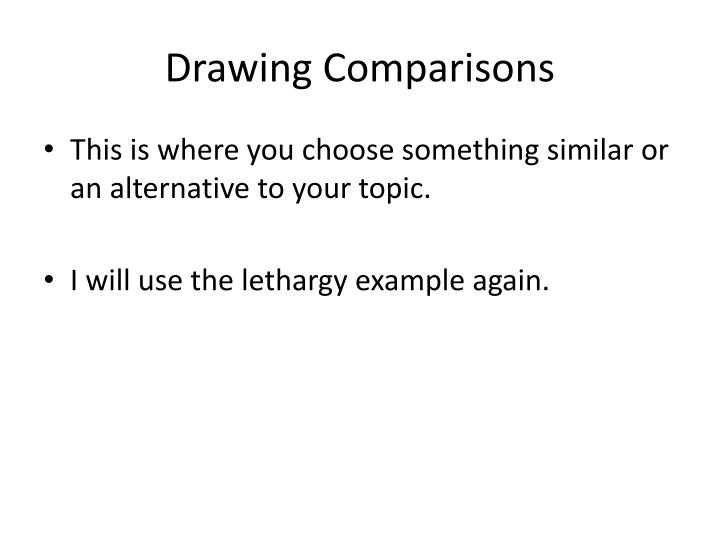 Drawing Comparisons

• This is where you choose something similar or an alternative to your topic.

• I will use the lethargy example again.